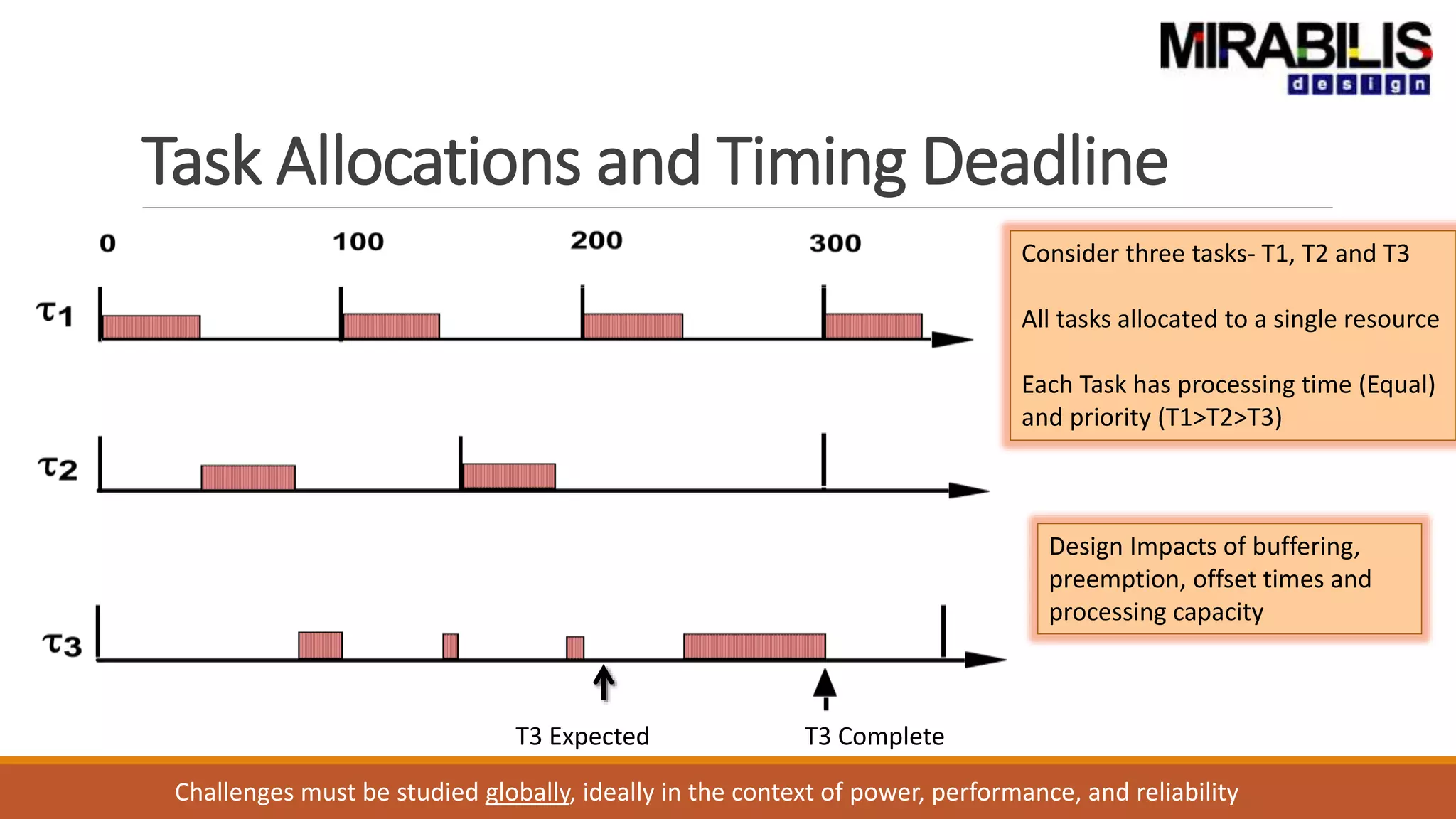 MIRABILIS
design

Task Allocations and Timing Deadline

0
100
200
300

$\tau_1$

$\tau_2$

$\tau_3$

T3 Expected
T3 Complete

Consider three tasks- T1, T2 and T3

All tasks allocated to a single resource

Each Task has processing time (Equal) and priority (T1>T2>T3)

Design Impacts of buffering, preemption, offset times and processing capacity

Challenges must be studied globally, ideally in the context of power, performance, and reliability